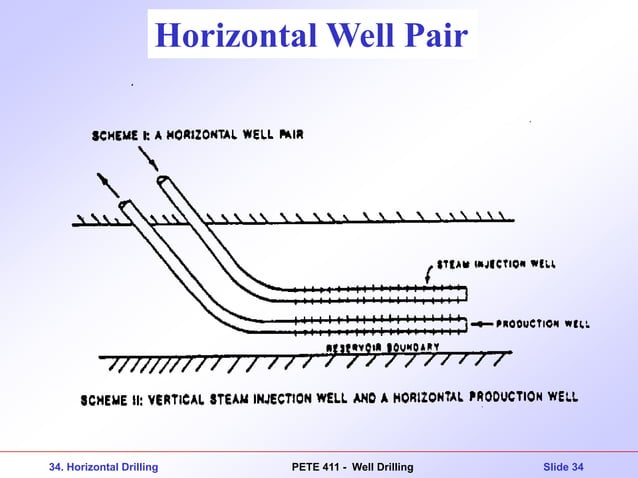 Horizontal Well Pair

SCHEME I: A HORIZONTAL WELL PAIR

STEAM INJECTION WELL

PRODUCTION WELL

RESERVOIR BOUNDARY

SCHEME II: VERTICAL STEAM INJECTION WELL AND A HORIZONTAL PRODUCTION WELL

34. Horizontal Drilling

PETE 411 - Well Drilling

Slide 34